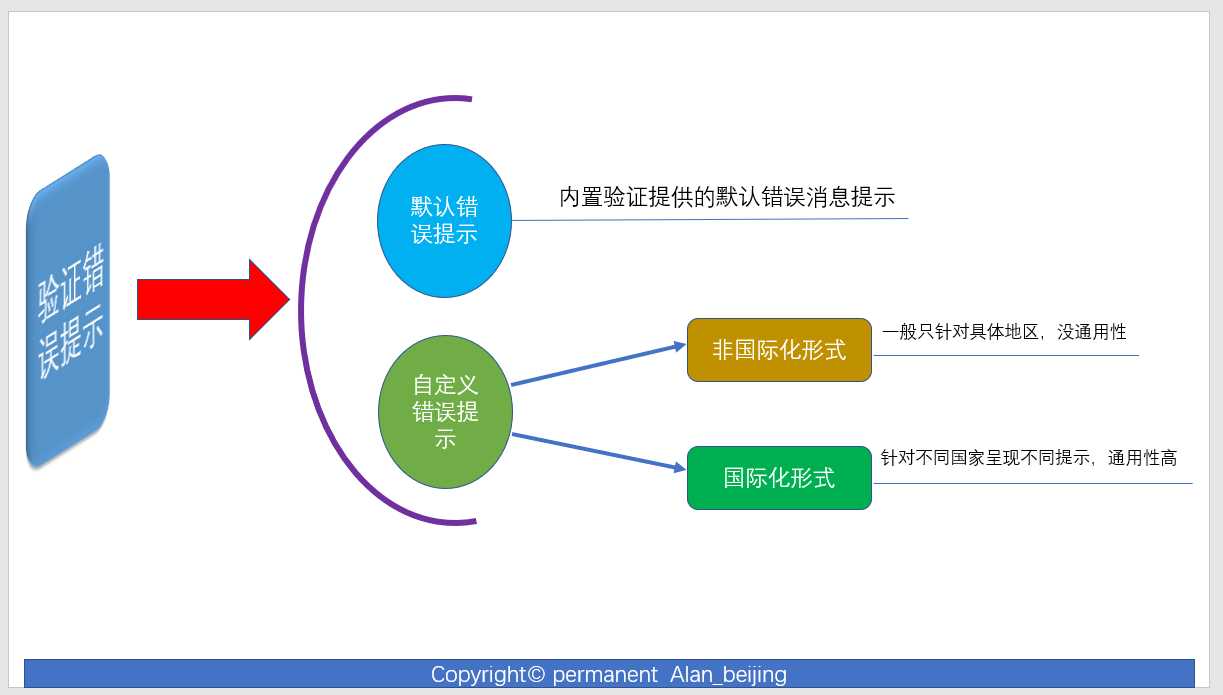 验证错误提示

默认错误提示

内置验证提供的默认错误消息提示

自定义错误提示

非国际化形式

一般只针对具体地区，没通用性

国际化形式

针对不同国家呈现不同提示，通用性高

Copyright© permanent Alan_beijing